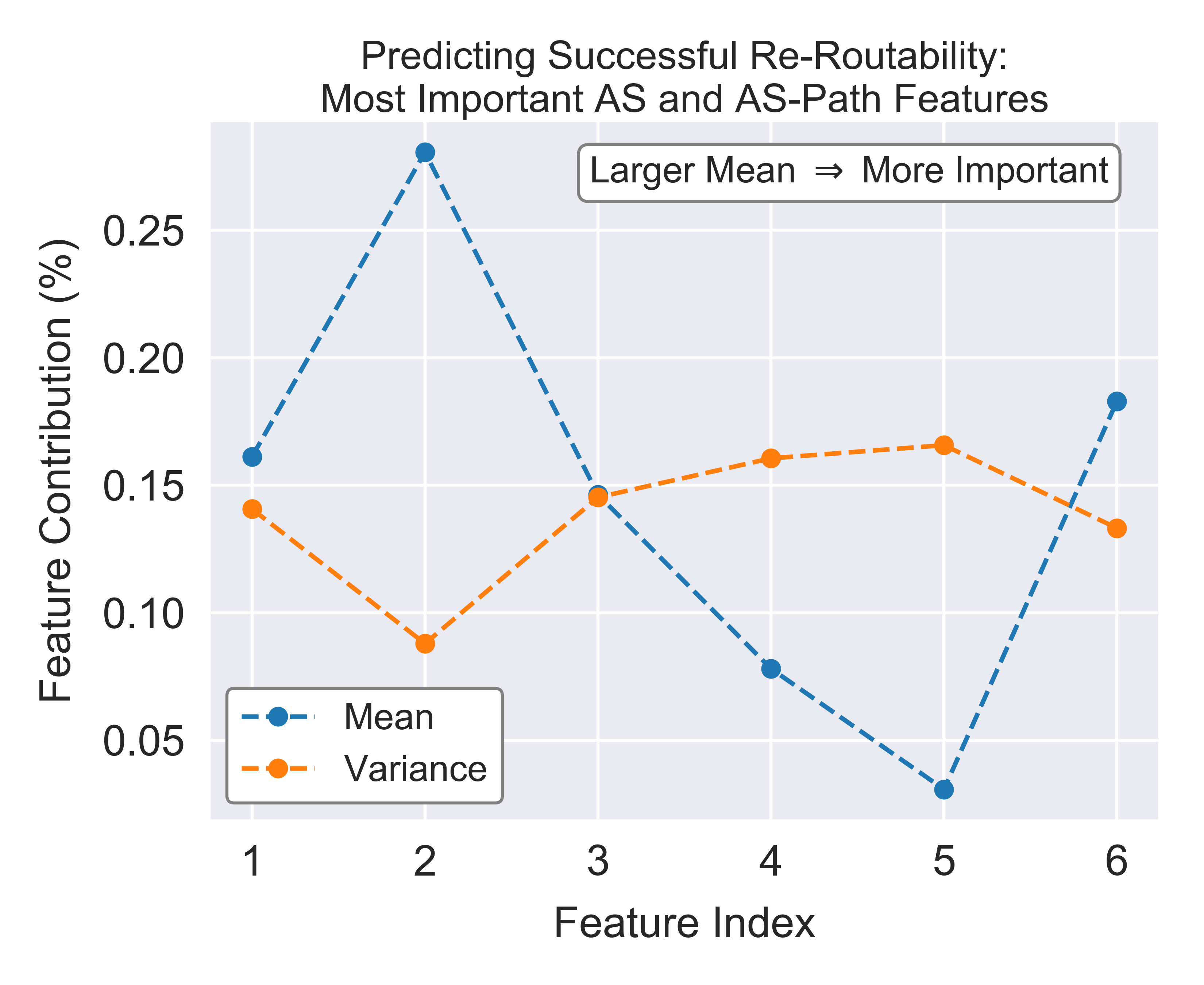 Predicting Successful Re-Routability:
Most Important AS and AS-Path Features

Larger Mean $\Rightarrow$ More Important

Feature Contribution (%)

0.25
0.20
0.15
0.10
0.05

Mean
Variance

1
2
3
4
5
6

Feature Index